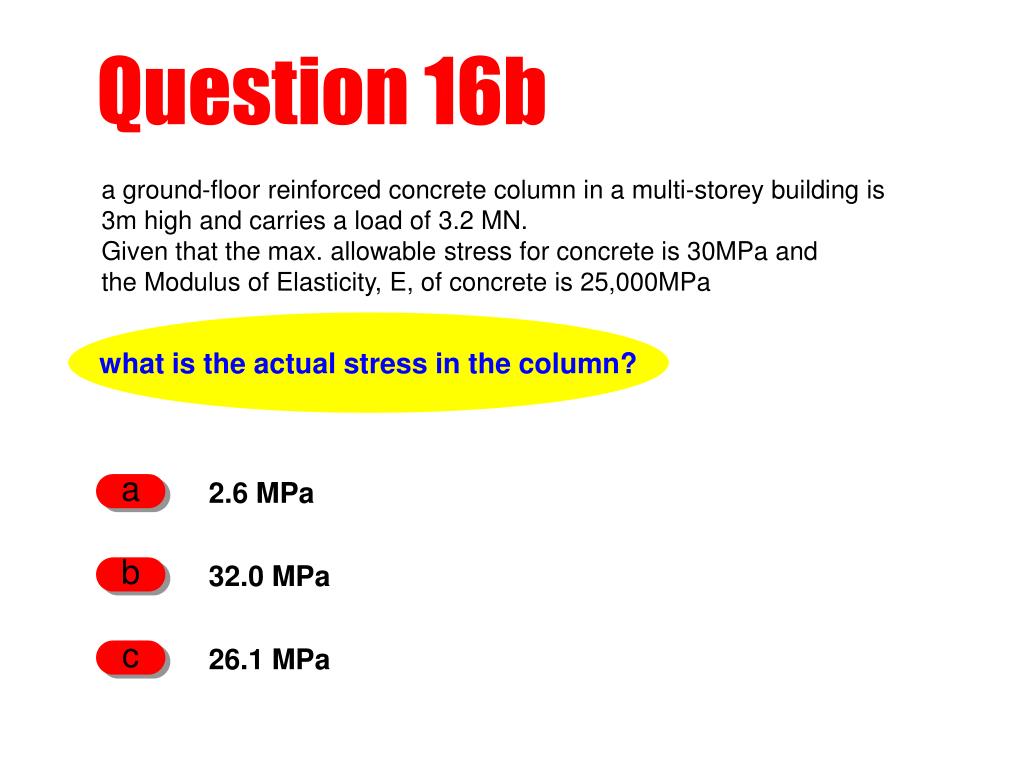 Question 16b

a ground-floor reinforced concrete column in a multi-storey building is 3m high and carries a load of 3.2 MN.
Given that the max. allowable stress for concrete is 30MPa and the Modulus of Elasticity, E, of concrete is 25,000MPa

what is the actual stress in the column?

a 2.6 MPa

b 32.0 MPa

c 26.1 MPa